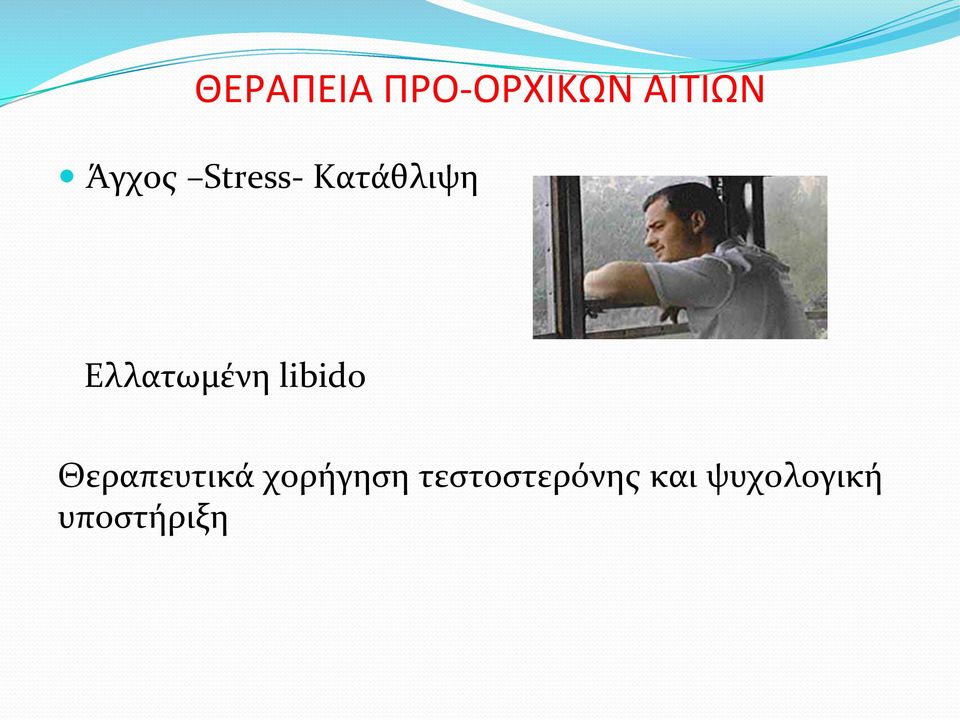 ΘΕΡΑΠΕΙΑ ΠΡΟ-ΟΡΧΙΚΩΝ ΑΙΤΙΩΝ

Άγχος –Stress- Κατάθλιψη

Ελλατωμένη libido

Θεραπευτικά χορήγηση τεστοστερόνης και ψυχολογική υποστήριξη